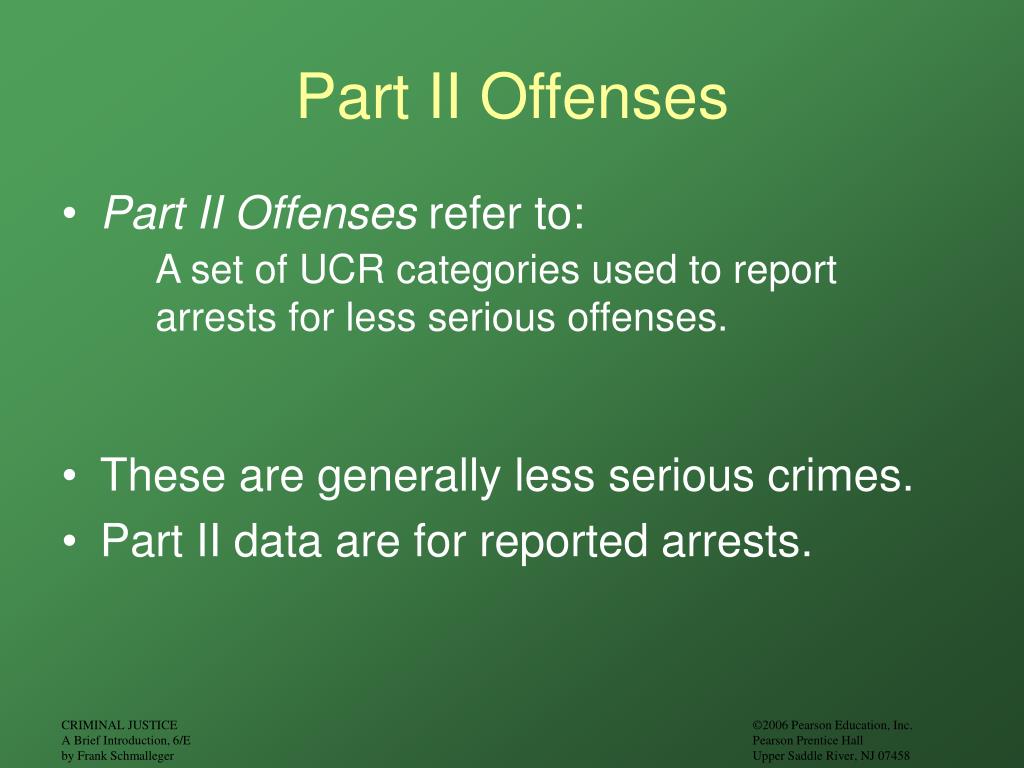 Part II Offenses

• Part II Offenses refer to:

A set of UCR categories used to report arrests for less serious offenses.

• These are generally less serious crimes.
• Part II data are for reported arrests.

CRIMINAL JUSTICE
A Brief Introduction, 6/E
by Frank Schmalleger

©2006 Pearson Education, Inc.
Pearson Prentice Hall
Upper Saddle River, NJ 07458